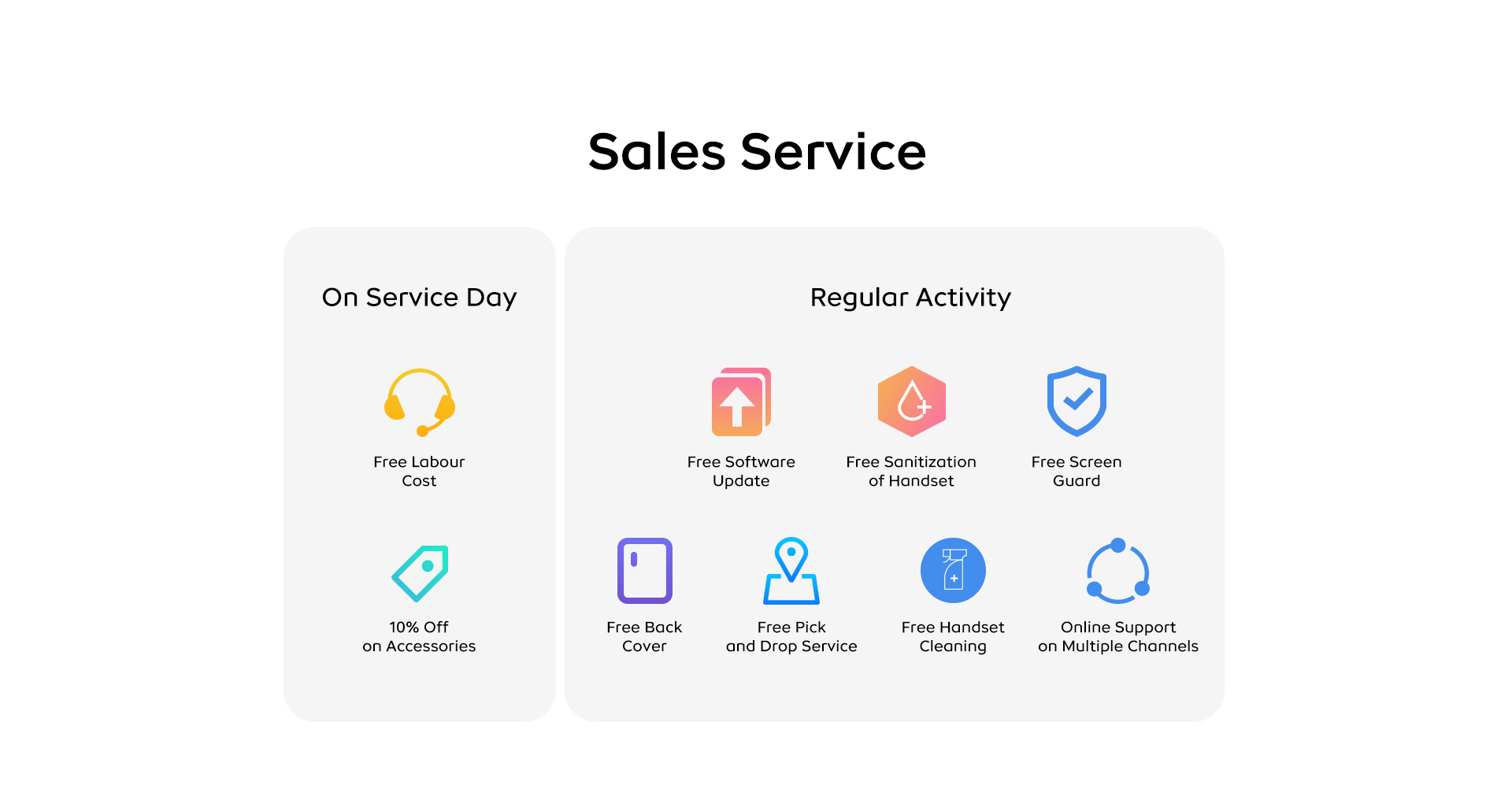 Sales Service

On Service Day

Free Labour Cost

10% Off on Accessories

Regular Activity

Free Software Update

Free Sanitization of Handset

Free Screen Guard

Free Back Cover

Free Pick and Drop Service

Free Handset Cleaning

Online Support on Multiple Channels